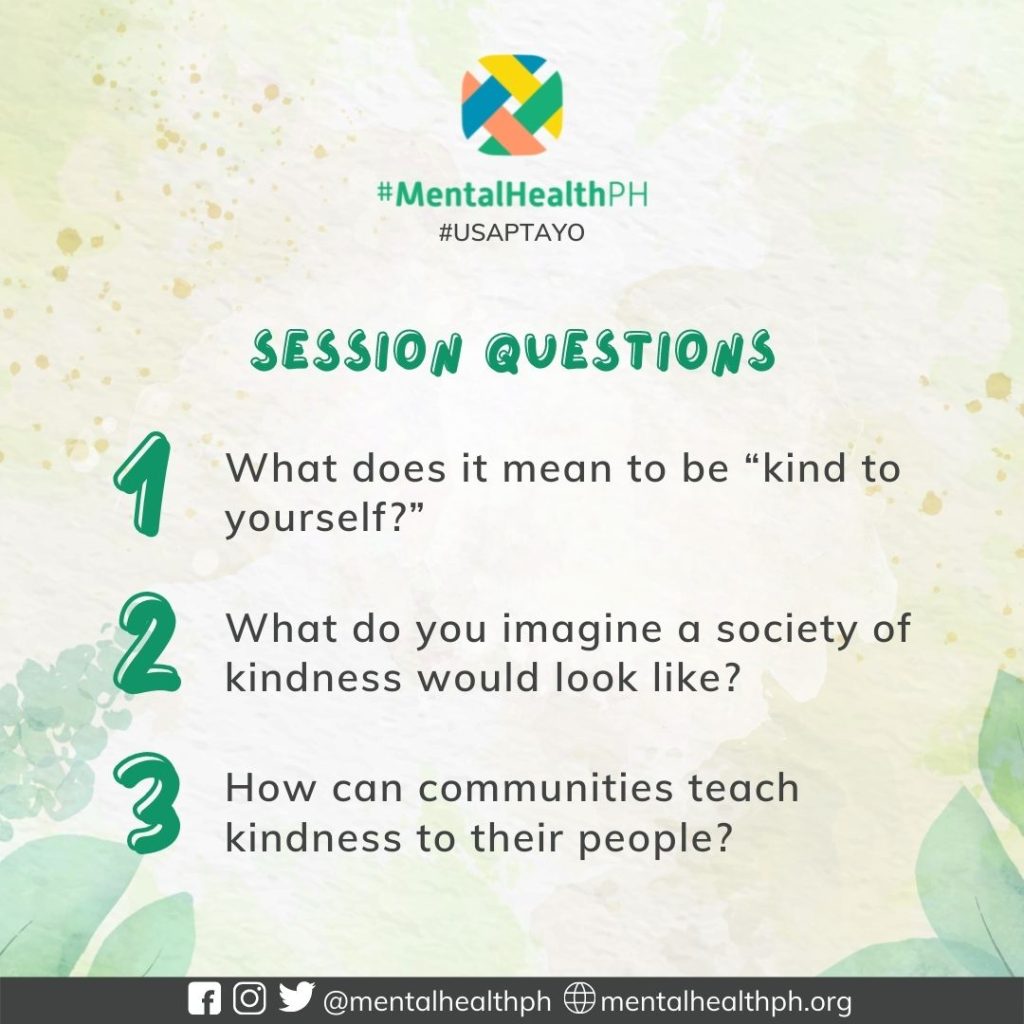 #MentalHealthPH
#USAPTAYO

SESSION QUESTIONS

1 What does it mean to be “kind to yourself?”

2 What do you imagine a society of kindness would look like?

3 How can communities teach kindness to their people?

@mentalhealthph mentalhealthph.org